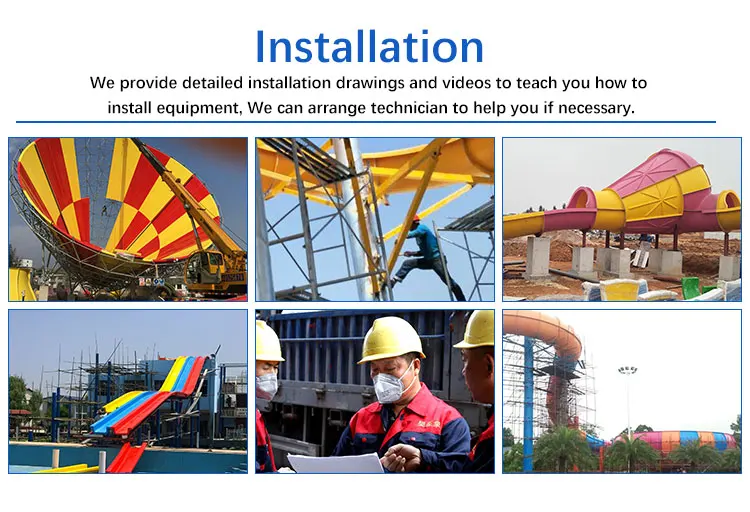 Installation

We provide detailed installation drawings and videos to teach you how to install equipment, We can arrange technician to help you if necessary.